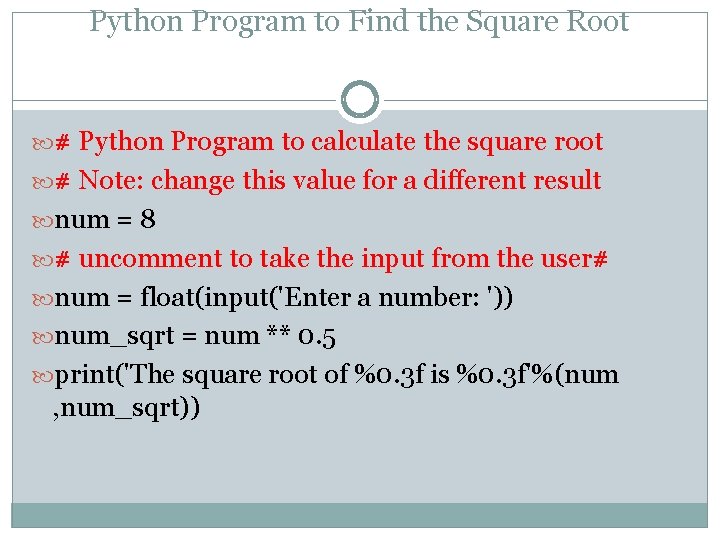 Python Program to Find the Square Root

# Python Program to calculate the square root
# Note: change this value for a different result
num = 8
# uncomment to take the input from the user#
num = float(input('Enter a number: '))
num_sqrt = num ** 0.5
print('The square root of %0.3f is %0.3f'%(num ,num_sqrt))